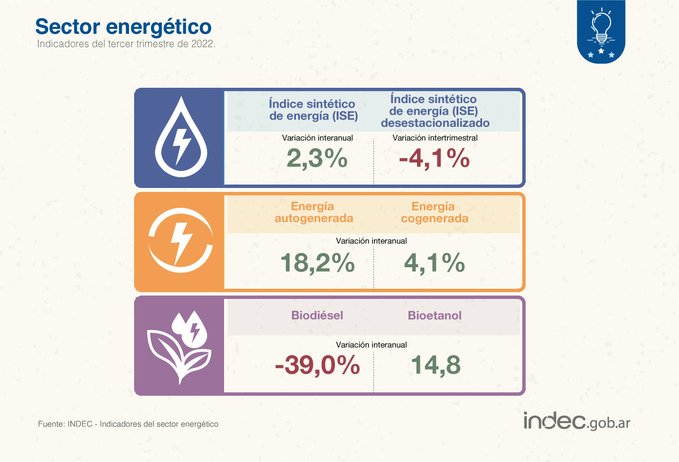 Sector energético
Indicadores del tercer trimestre de 2022.

Índice sintético de energía (ISE)
Variación interanual
2,3%

Índice sintético de energía (ISE) desestacionalizado
Variación intertrimestral
-4,1%

Energía autogenerada
Energía cogenerada
Variación interanual
18,2%
4,1%

Biodiésel
Bioetanol
Variación interanual
-39,0%
14,8

Fuente: INDEC - Indicadores del sector energético

indec.gob.ar